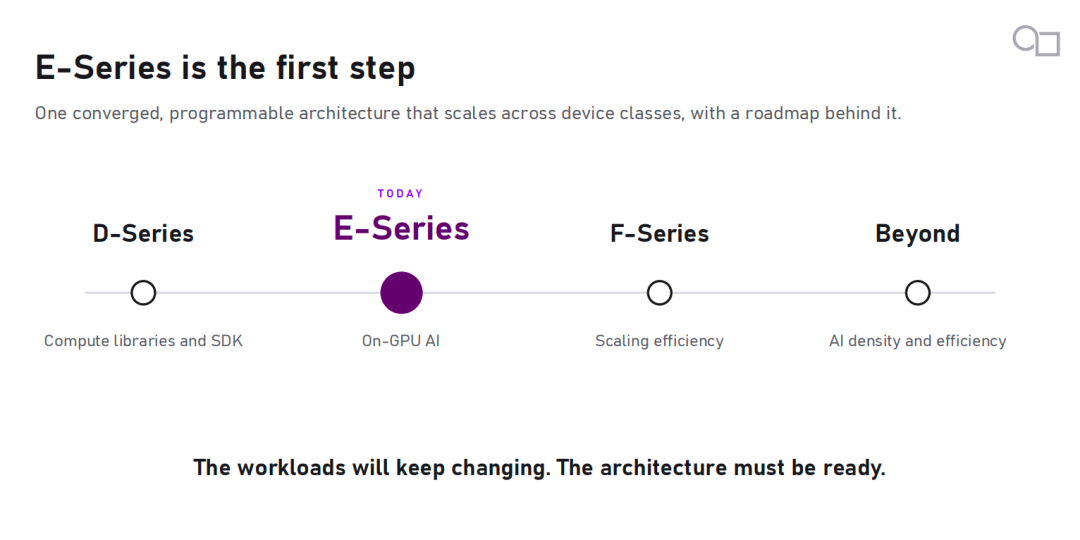 E-Series is the first step

One converged, programmable architecture that scales across device classes, with a roadmap behind it.

D-Series

Compute libraries and SDK

TODAY

E-Series

On-GPU AI

F-Series

Scaling efficiency

Beyond

AI density and efficiency

The workloads will keep changing. The architecture must be ready.